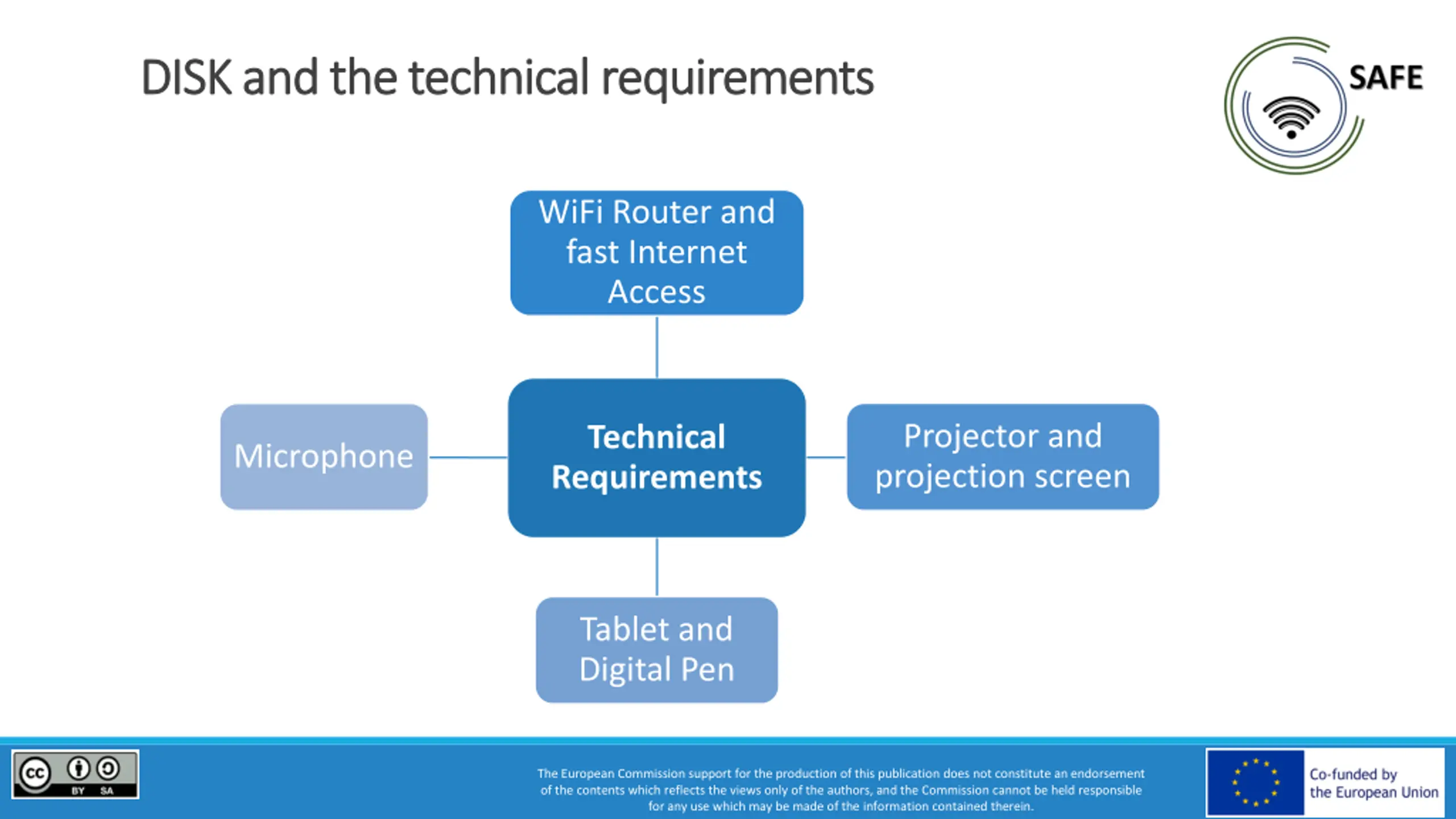 DISK and the technical requirements

SAFE

WiFi Router and fast Internet Access

Microphone

Technical Requirements

Projector and projection screen

Tablet and Digital Pen

cc BY SA

The European Commission support for the production of this publication does not constitute an endorsement of the contents which reflects the views only of the authors, and the Commission cannot be held responsible for any use which may be made of the information contained therein.

Co-funded by the European Union